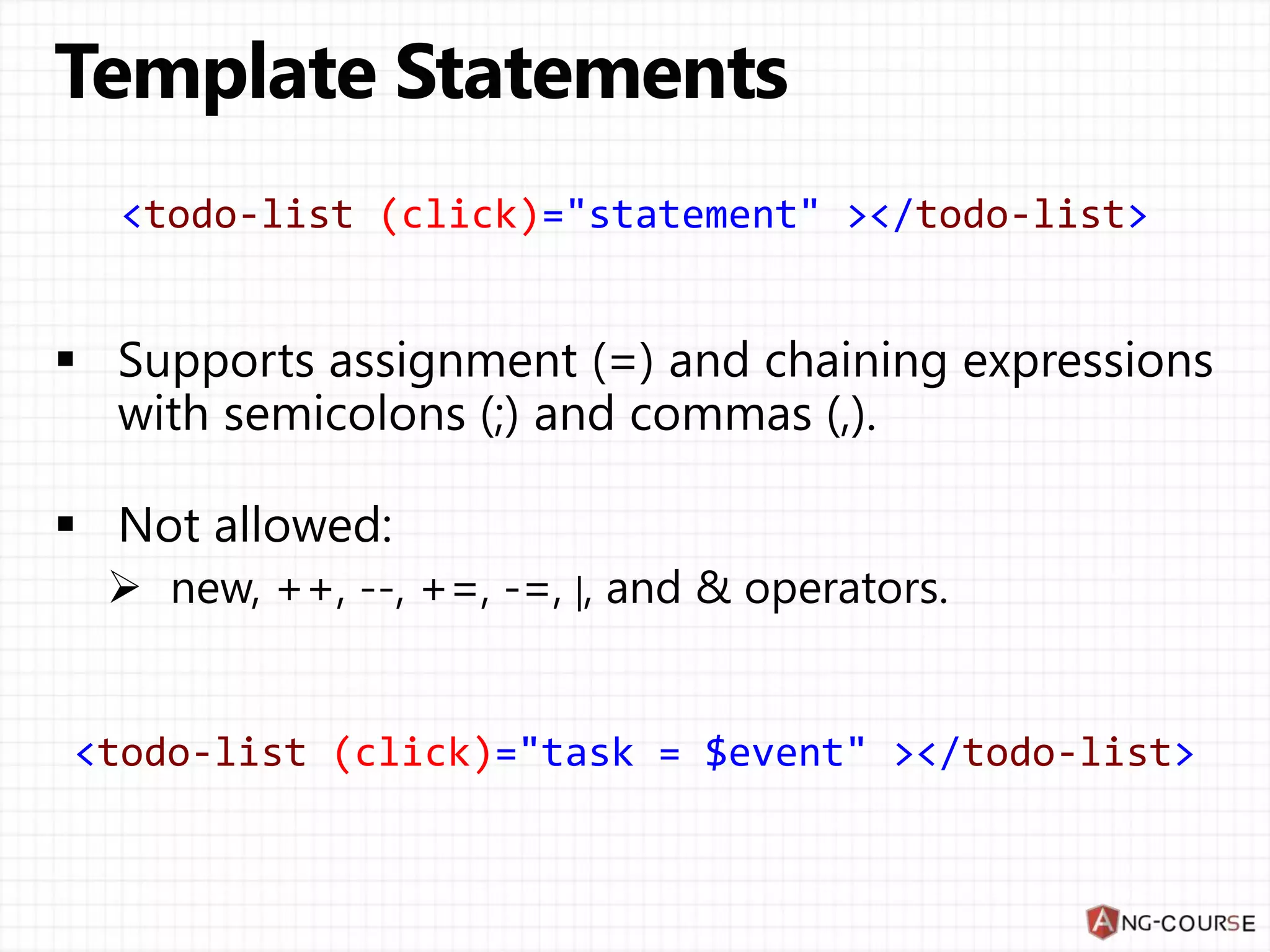 Template Statements

<todo-list (click)="statement" ></todo-list>

▪ Supports assignment (=) and chaining expressions with semicolons (;) and commas (,).

▪ Not allowed:

➢ new, ++, --, +=, -=, |, and & operators.

<todo-list (click)="task = $event" ></todo-list>

ANG-COURSE